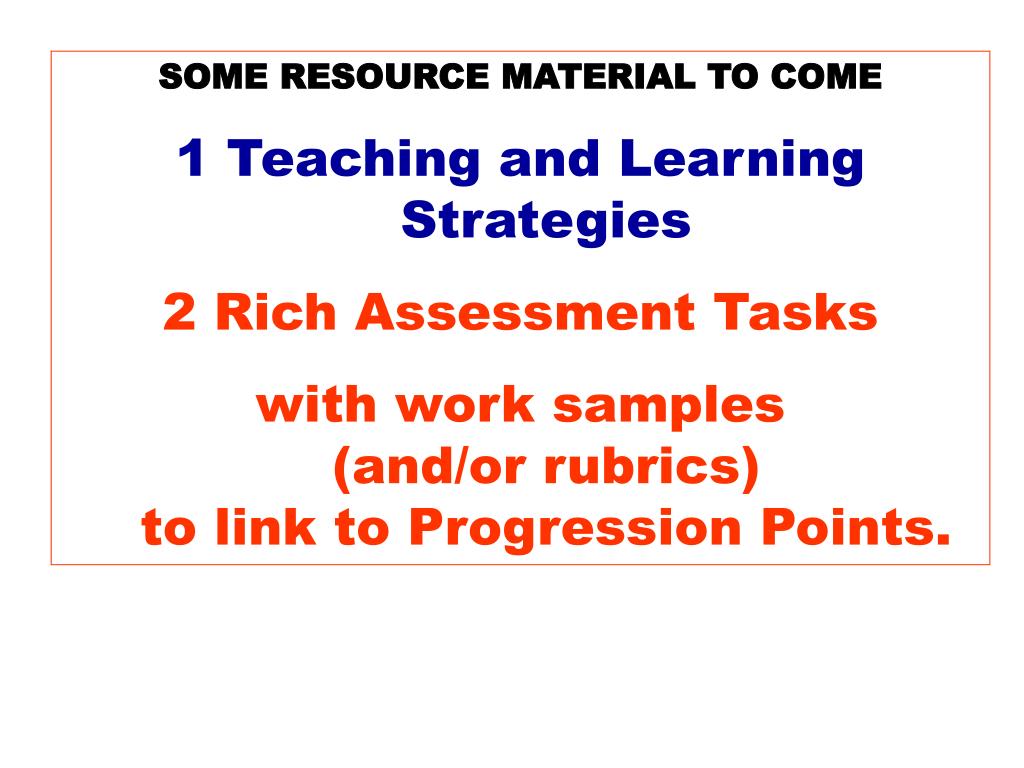 SOME RESOURCE MATERIAL TO COME

1 Teaching and Learning Strategies

2 Rich Assessment Tasks

with work samples (and/or rubrics) to link to Progression Points.